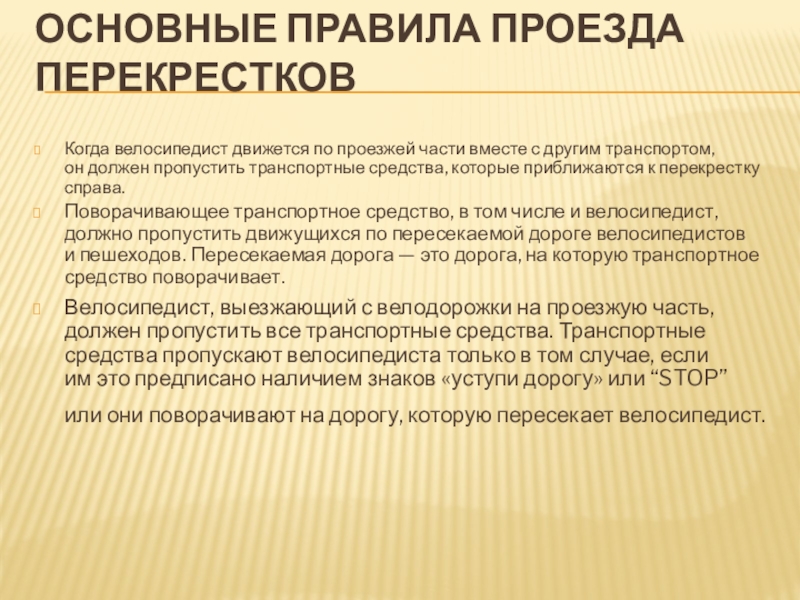 ОСНОВНЫЕ ПРАВИЛА ПРОЕЗДА ПЕРЕКРЕСТКОВ

Когда велосипедист движется по проезжей части вместе с другим транспортом, он должен пропустить транспортные средства, которые приближаются к перекрестку справа.

Поворачивающее транспортное средство, в том числе и велосипедист, должно пропустить движущихся по пересекаемой дороге велосипедистов и пешеходов. Пересекаемая дорога — это дорога, на которую транспортное средство поворачивает.

Велосипедист, выезжающий с велодорожки на проезжую часть, должен пропустить все транспортные средства. Транспортные средства пропускают велосипедиста только в том случае, если им это предписано наличием знаков «уступи дорогу» или “STOP”

или они поворачивают на дорогу, которую пересекает велосипедист.